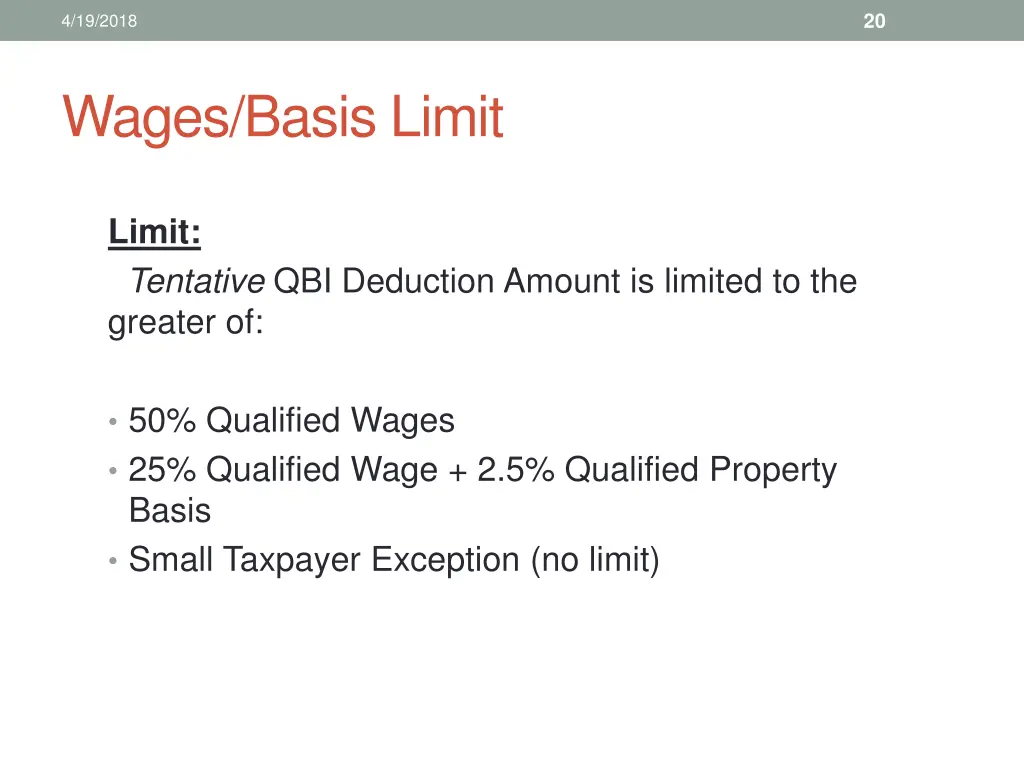 4/19/2018

20

Wages/Basis Limit

Limit:

Tentative QBI Deduction Amount is limited to the greater of:

• 50% Qualified Wages
• 25% Qualified Wage + 2.5% Qualified Property Basis
• Small Taxpayer Exception (no limit)